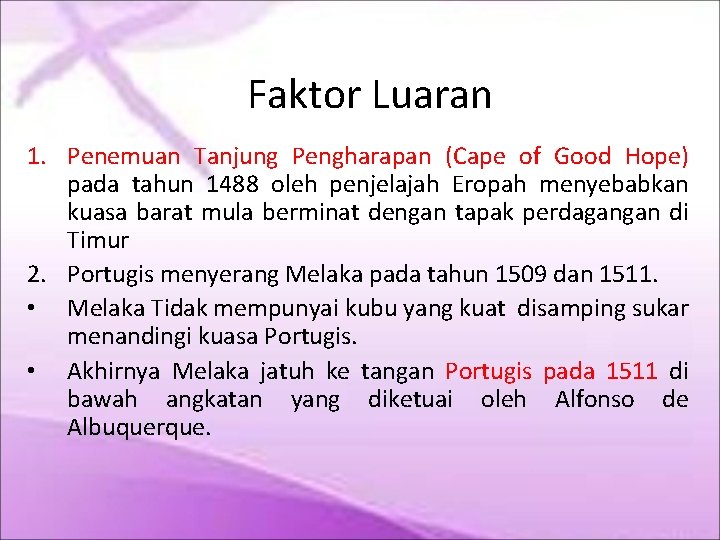 Faktor Luaran

1. Penemuan Tanjung Pengharapan (Cape of Good Hope) pada tahun 1488 oleh penjelajah Eropah menyebabkan kuasa barat mula berminat dengan tapak perdagangan di Timur
2. Portugis menyerang Melaka pada tahun 1509 dan 1511.
• Melaka Tidak mempunyai kubu yang kuat disamping sukar menandingi kuasa Portugis.
• Akhirnya Melaka jatuh ke tangan Portugis pada 1511 di bawah angkatan yang diketuai oleh Alfonso de Albuquerque.